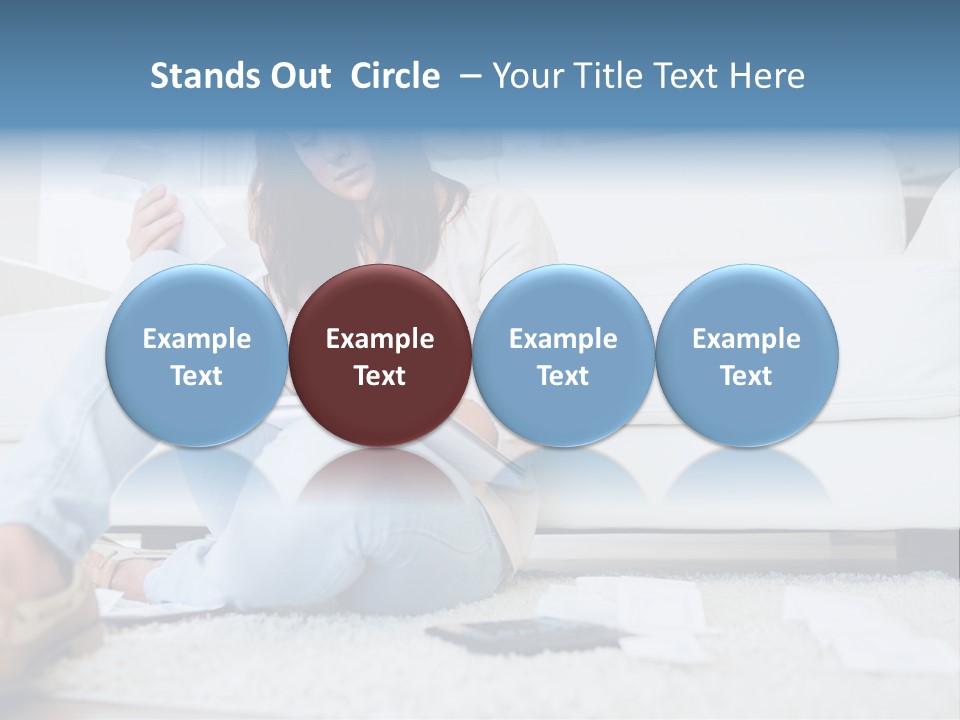 Stands Out Circle – Your Title Text Here

Example Text

Example Text

Example Text

Example Text